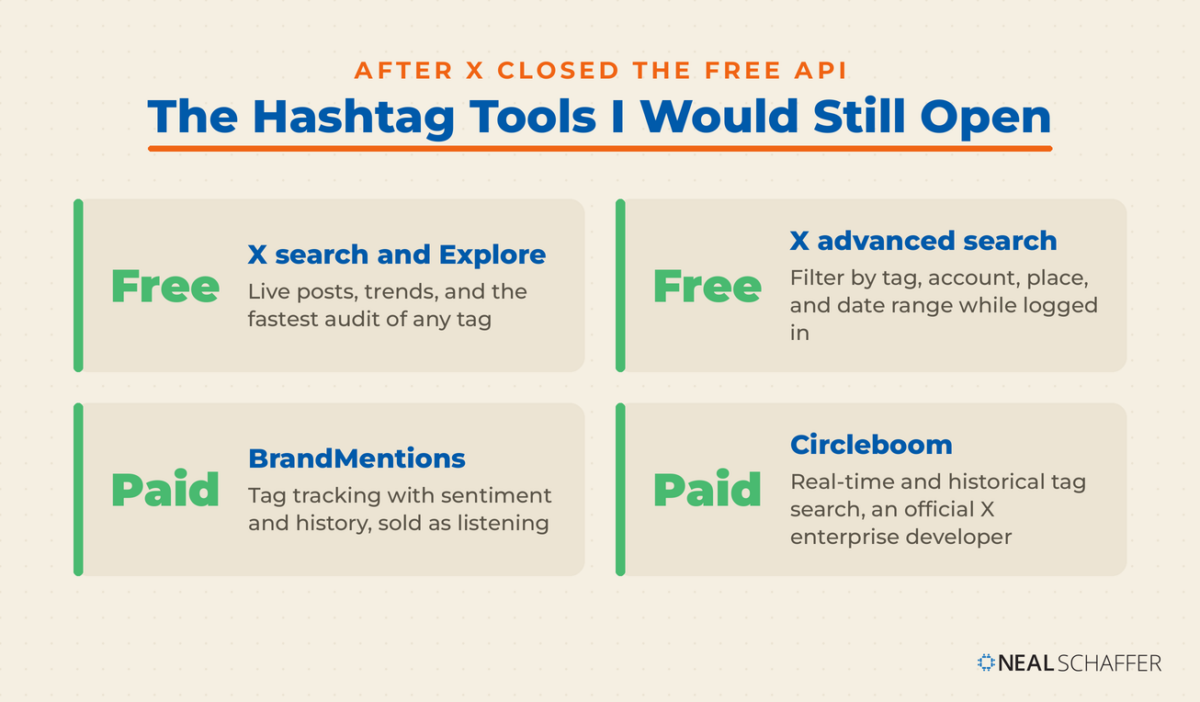 AFTER X CLOSED THE FREE API
The Hashtag Tools I Would Still Open

Free
X search and Explore
Live posts, trends, and the fastest audit of any tag

Free
X advanced search
Filter by tag, account, place, and date range while logged in

Paid
BrandMentions
Tag tracking with sentiment and history, sold as listening

Paid
Circleboom
Real-time and historical tag search, an official X enterprise developer

NEAL SCHAFFER